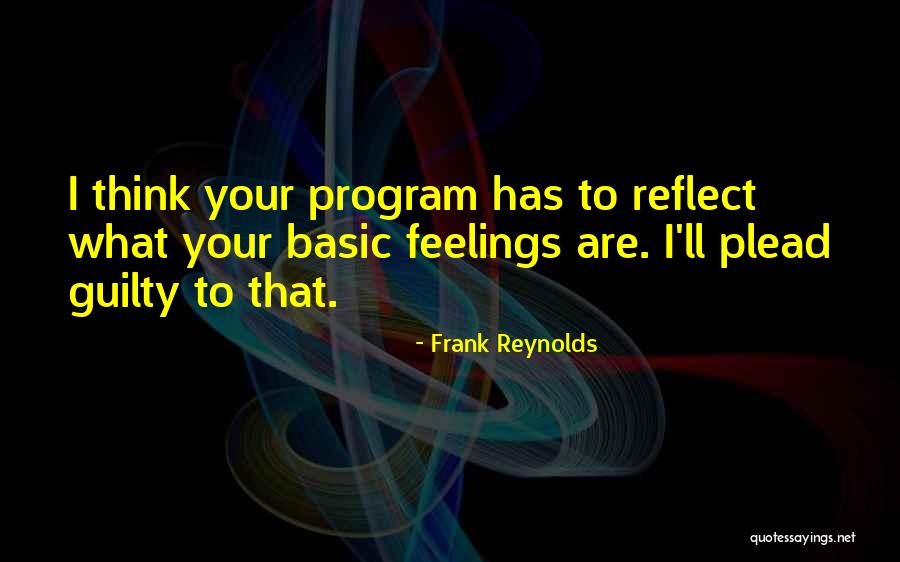 I think your program has to reflect what your basic feelings are. I'll plead guilty to that.

- Frank Reynolds

quotessayings.net